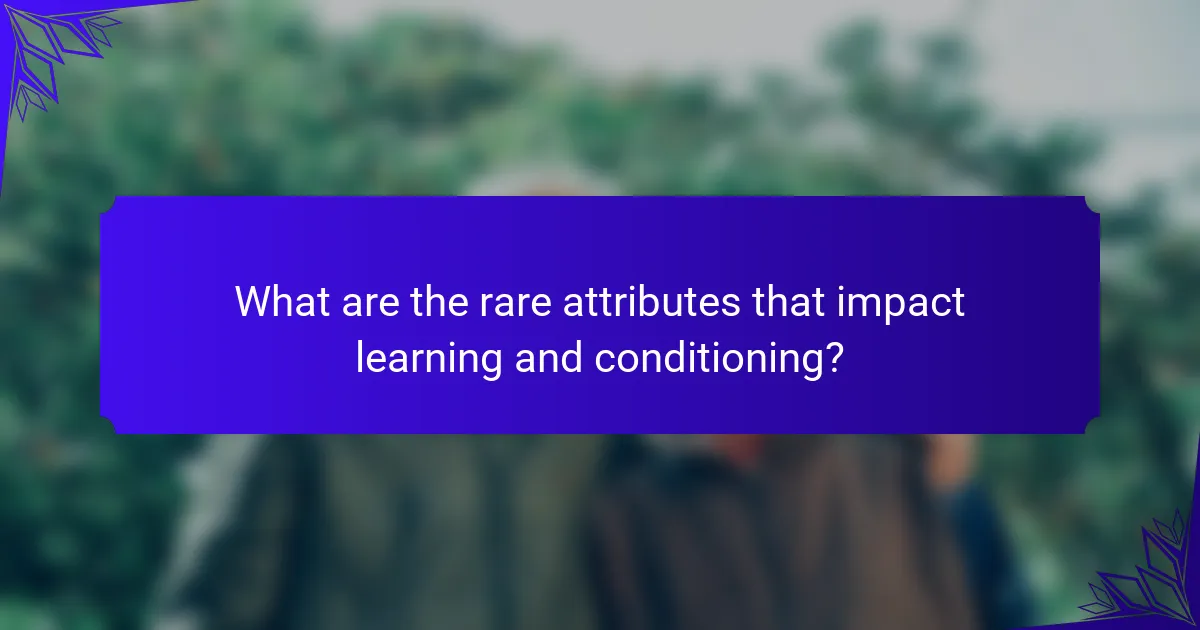 What are the rare attributes that impact learning and conditioning?